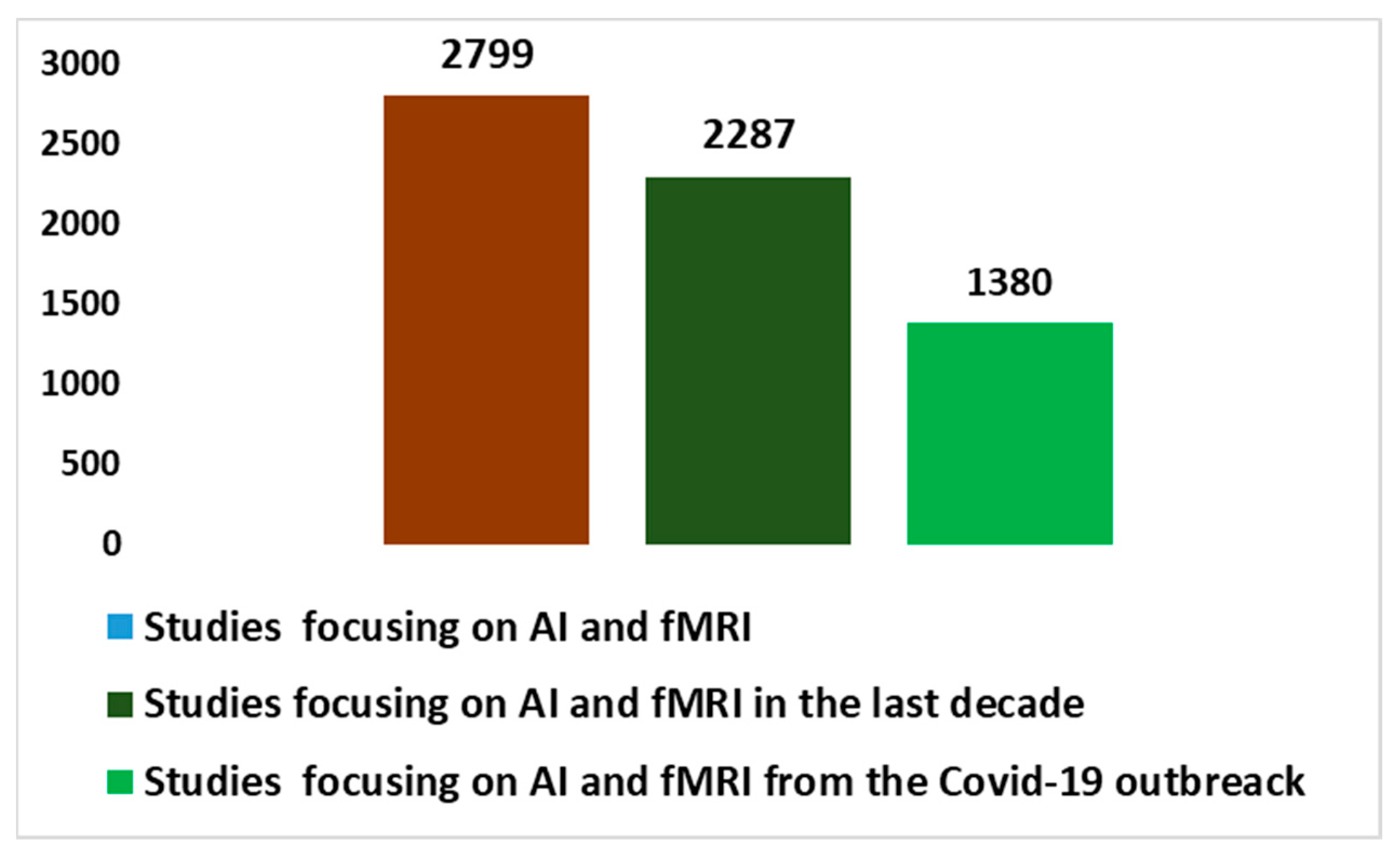 3000
2500
2000
1500
1000
500
0

2799
2287
1380

Studies focusing on AI and fMRI
Studies focusing on AI and fMRI in the last decade
Studies focusing on AI and fMRI from the Covid-19 outbreack